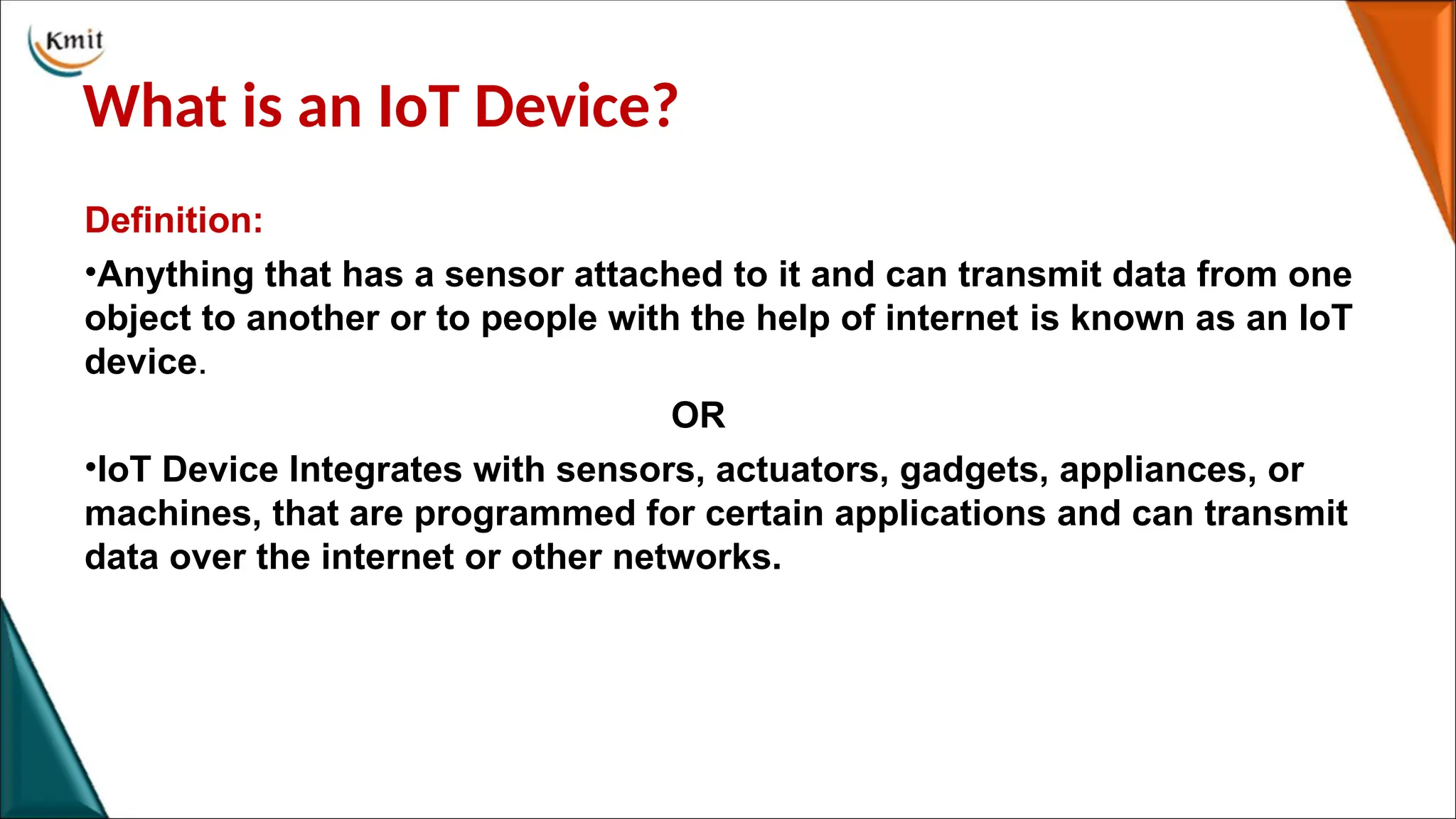 Kmit

What is an IoT Device?

Definition:

•Anything that has a sensor attached to it and can transmit data from one object to another or to people with the help of internet is known as an IoT device.

OR

•IoT Device Integrates with sensors, actuators, gadgets, appliances, or machines, that are programmed for certain applications and can transmit data over the internet or other networks.